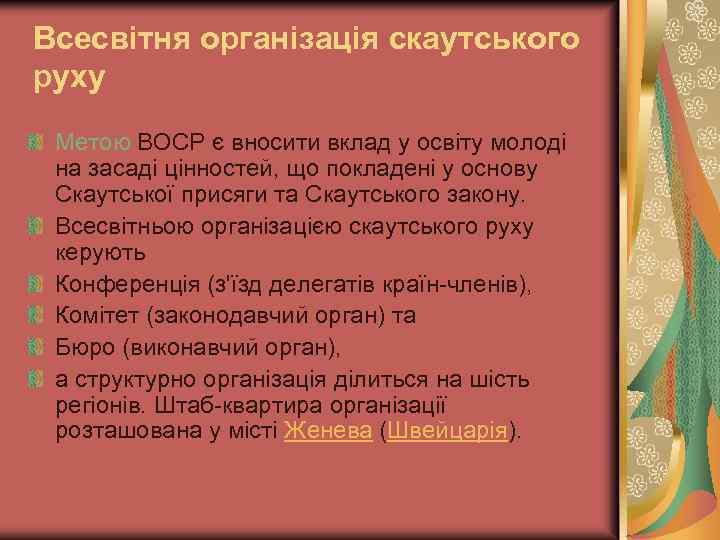 Всесвітня організація скаутського руху

Метою ВОСР є вносити вклад у освіту молоді на засаді цінностей, що покладені у основу Скаутської присяги та Скаутського закону.

Всесвітньою організацією скаутського руху керують

Конференція (з'їзд делегатів країн-членів),

Комітет (законодавчий орган) та

Бюро (виконавчий орган),

а структурно організація ділиться на шість регіонів. Штаб-квартира організації розташована у місті Женева (Швейцарія).